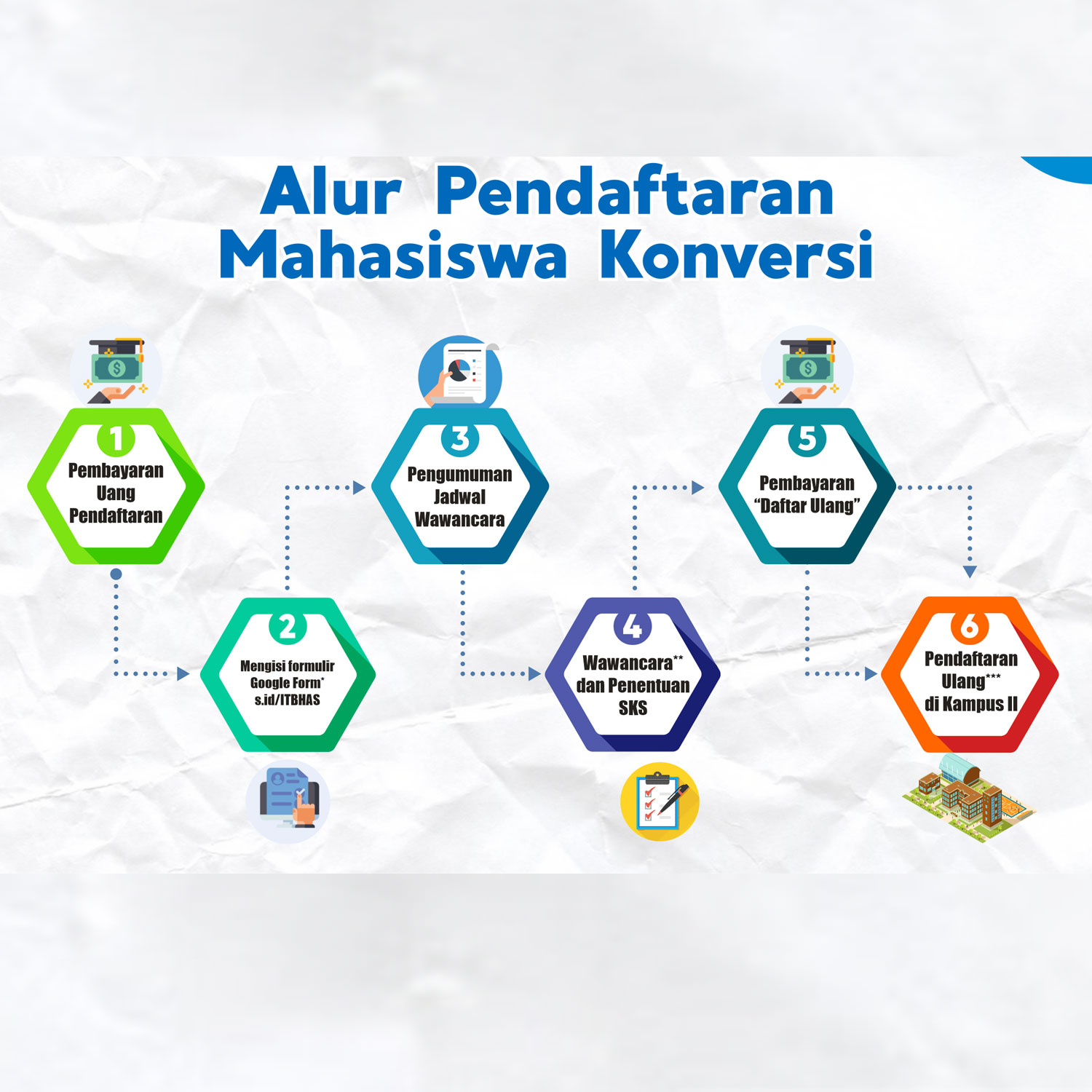 Alur Pendaftaran Mahasiswa Konversi

1
Pembayaran Uang Pendaftaran

2
Mengisi formulir Google Form* s.id/ITBHAS

3
Pengumuman Jadwal Wawancara

4
Wawancara** dan Penentuan SKS

5
Pembayaran "Daftar Ulang"

6
Pendaftaran Ulang*** di Kampus II